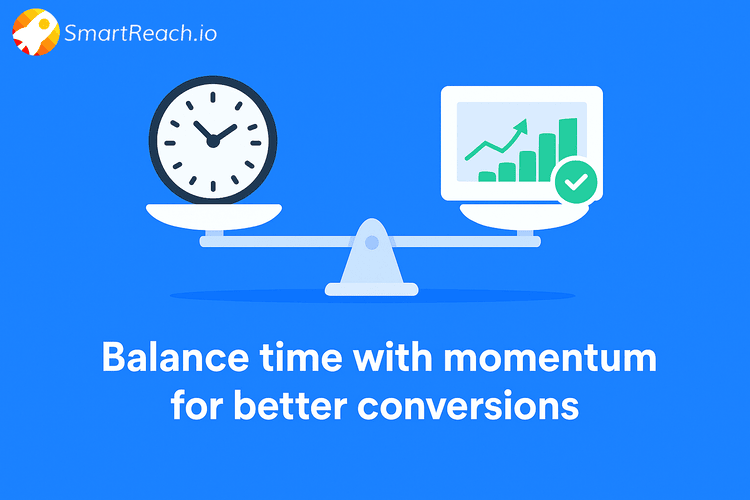 SmartReach.io

Balance time with momentum for better conversions